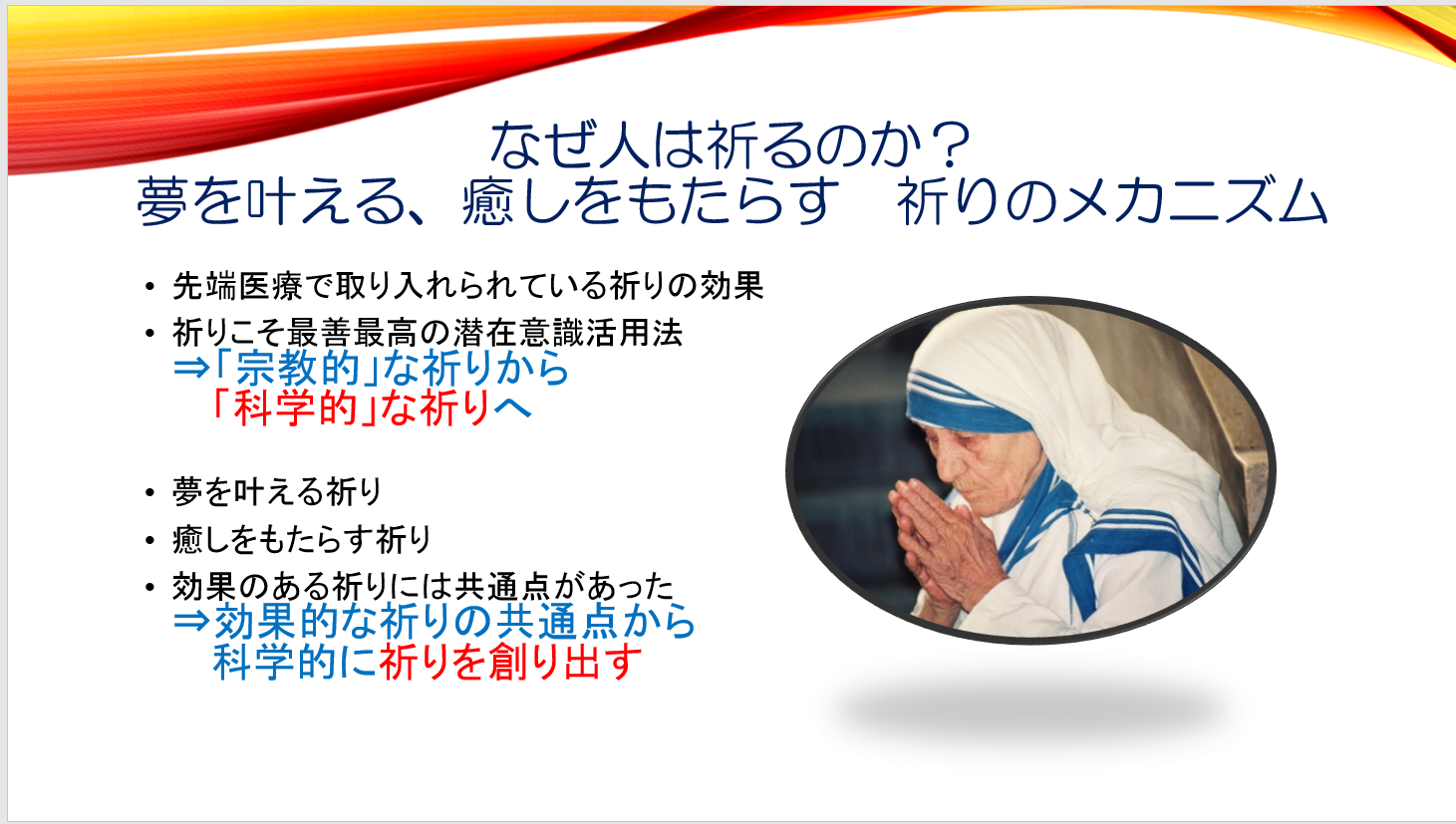 なぜ人は祈るのか？
夢を叶える、癒しをもたらす　祈りのメカニズム

• 先端医療で取り入れられている祈りの効果
• 祈りこそ最善最高の潜在意識活用法
⇒「宗教的」な祈りから
「科学的」な祈りへ

• 夢を叶える祈り
• 癒しをもたらす祈り
• 効果のある祈りには共通点があった
⇒効果的な祈りの共通点から
科学的に祈りを創り出す